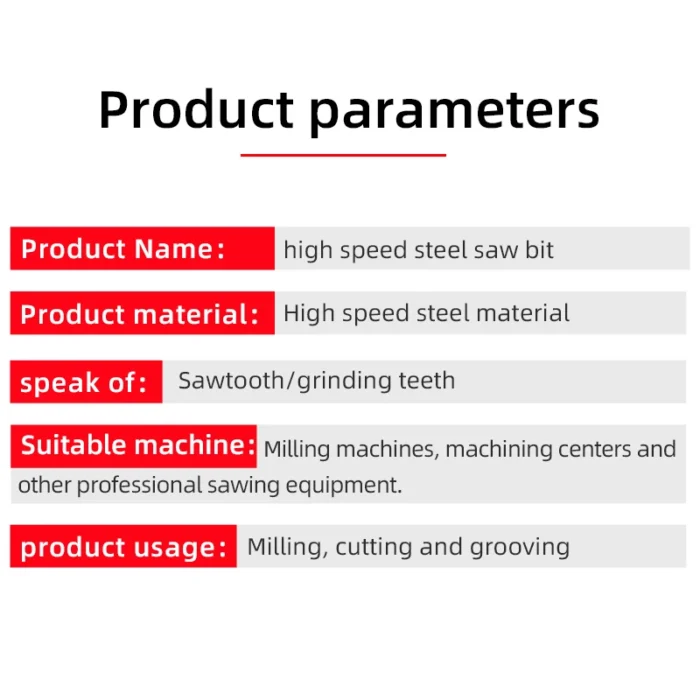 Product parameters

Product Name: high speed steel saw bit

Product material: High speed steel material

speak of: Sawtooth/grinding teeth

Suitable machine: Milling machines, machining centers and other professional sawing equipment.

product usage: Milling, cutting and grooving